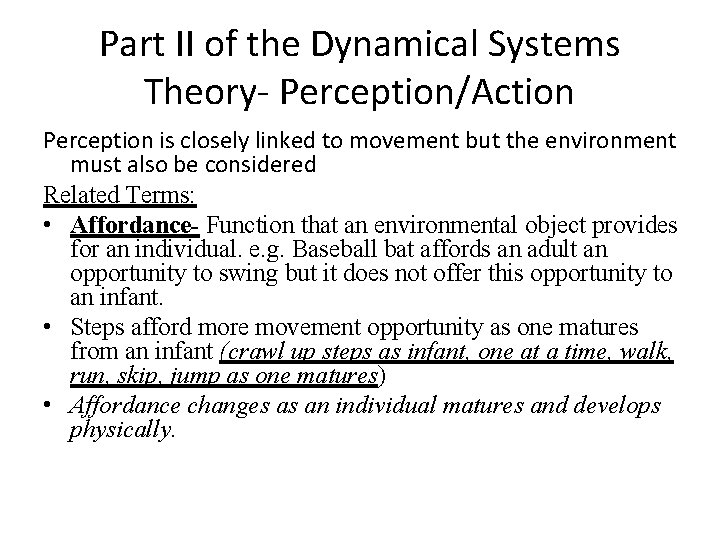 Part II of the Dynamical Systems Theory- Perception/Action

Perception is closely linked to movement but the environment must also be considered

Related Terms:

• Affordance- Function that an environmental object provides for an individual. e.g. Baseball bat affords an adult an opportunity to swing but it does not offer this opportunity to an infant.
• Steps afford more movement opportunity as one matures from an infant (crawl up steps as infant, one at a time, walk, run, skip, jump as one matures)
• Affordance changes as an individual matures and develops physically.